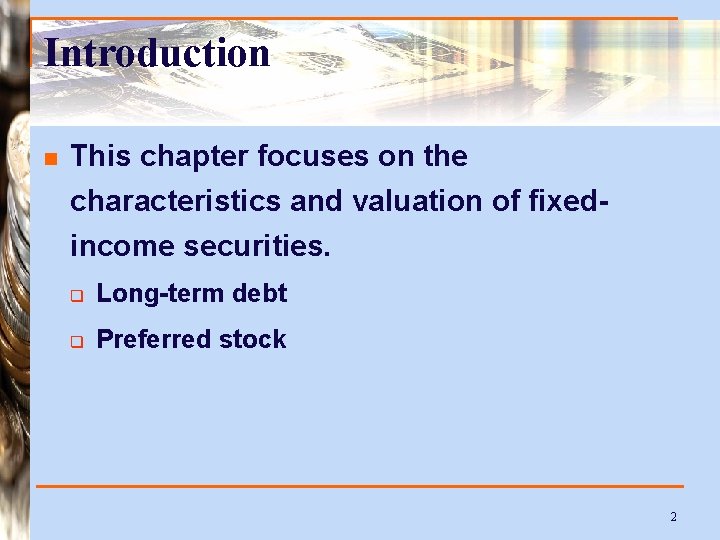 Introduction

This chapter focuses on the characteristics and valuation of fixed-income securities.

Long-term debt

Preferred stock

2